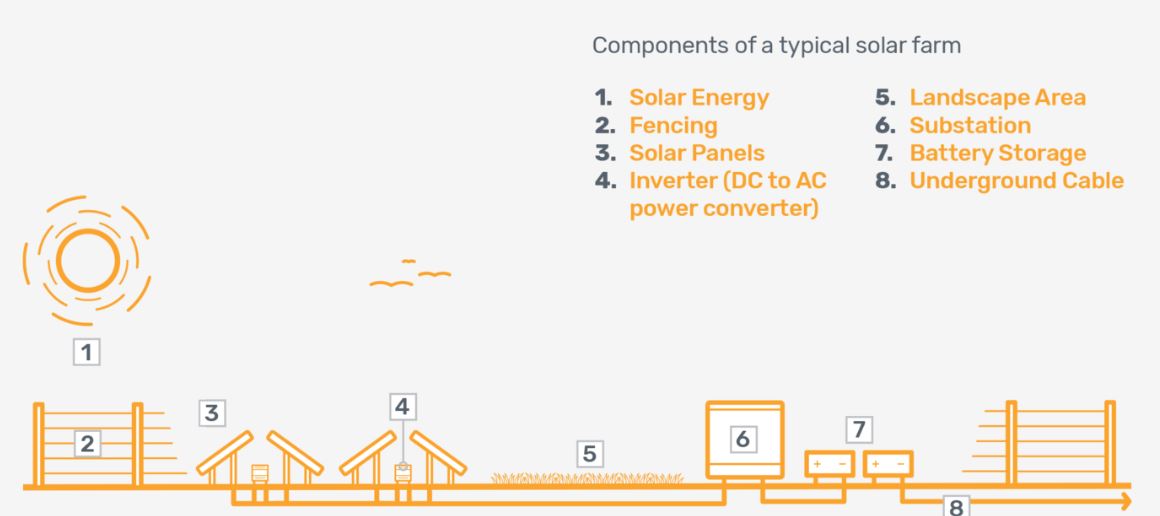 Components of a typical solar farm

1. Solar Energy
2. Fencing
3. Solar Panels
4. Inverter (DC to AC power converter)
5. Landscape Area
6. Substation
7. Battery Storage
8. Underground Cable

1

2

3

4

5

6

7

+ −

+ −

8